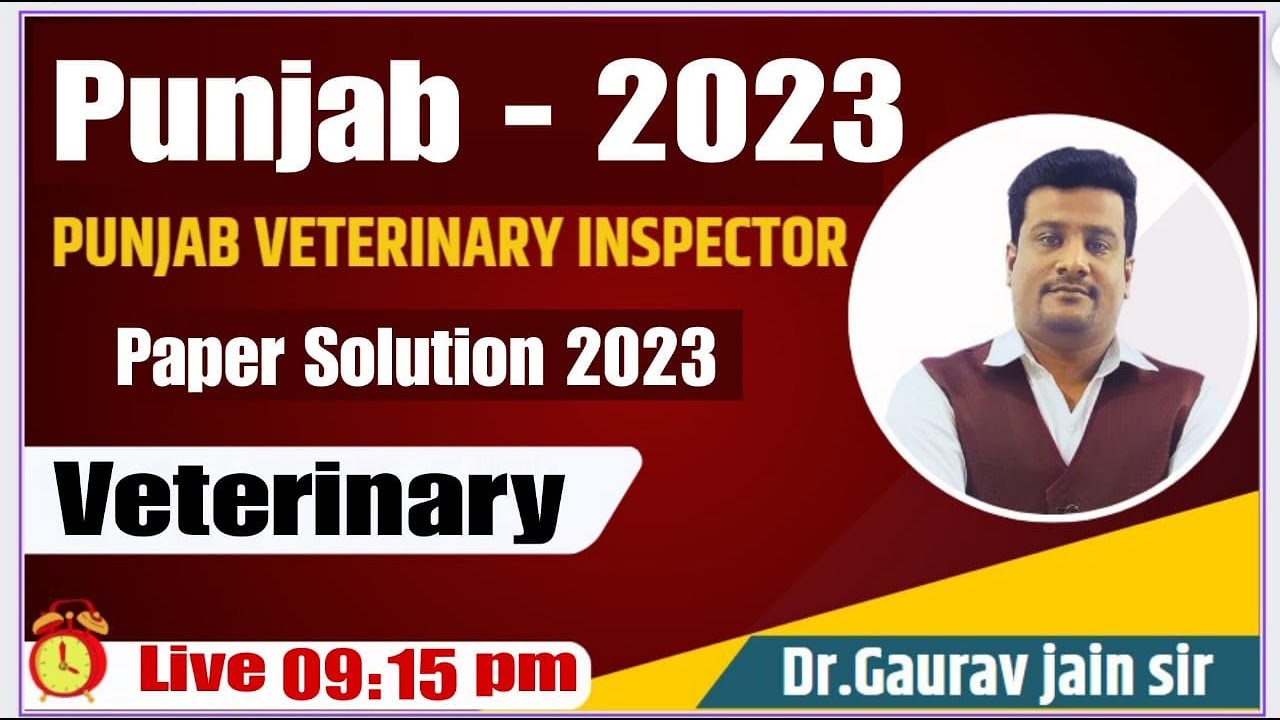 Punjab - 2023

PUNJAB VETERINARY INSPECTOR

Paper Solution 2023

Veterinary

Live 09:15 pm

Dr.Gaurav jain sir